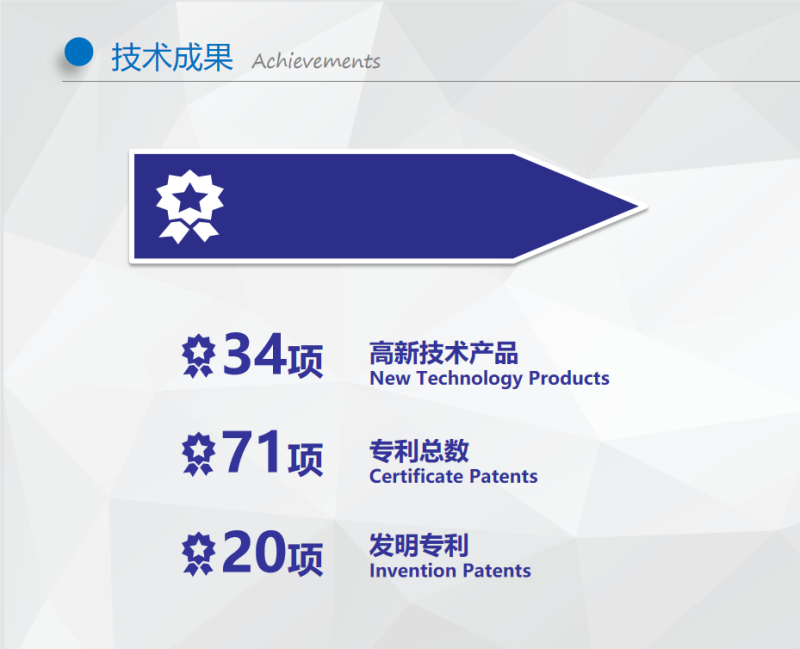 技术成果 Achievements

34项 高新技术产品
New Technology Products

71项 专利总数
Certificate Patents

20项 发明专利
Invention Patents